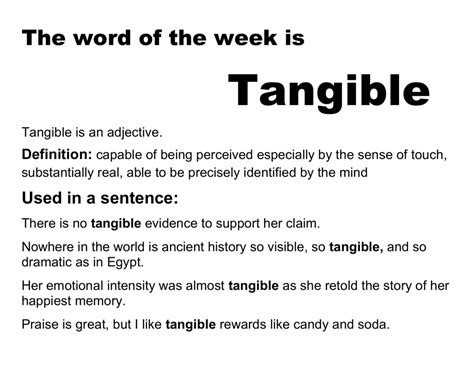 The word of the week is

Tangible

Tangible is an adjective.

Definition: capable of being perceived especially by the sense of touch, substantially real, able to be precisely identified by the mind

Used in a sentence:

There is no tangible evidence to support her claim.

Nowhere in the world is ancient history so visible, so tangible, and so dramatic as in Egypt.

Her emotional intensity was almost tangible as she retold the story of her happiest memory.

Praise is great, but I like tangible rewards like candy and soda.